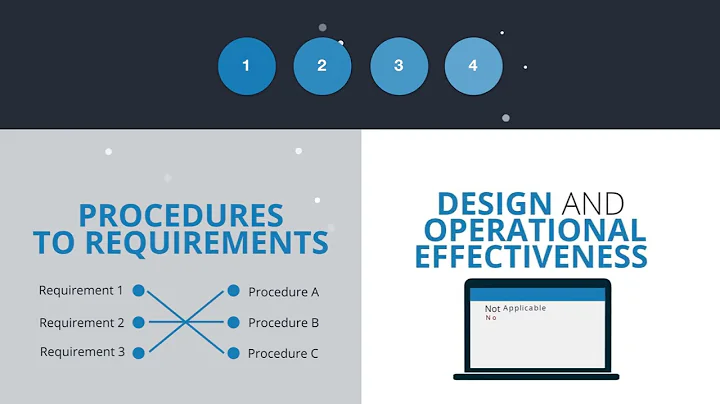 1 2 3 4

PROCEDURES TO REQUIREMENTS

Requirement 1
Requirement 2
Requirement 3

Procedure A
Procedure B
Procedure C

DESIGN AND OPERATIONAL EFFECTIVENESS

Not Applicable
No